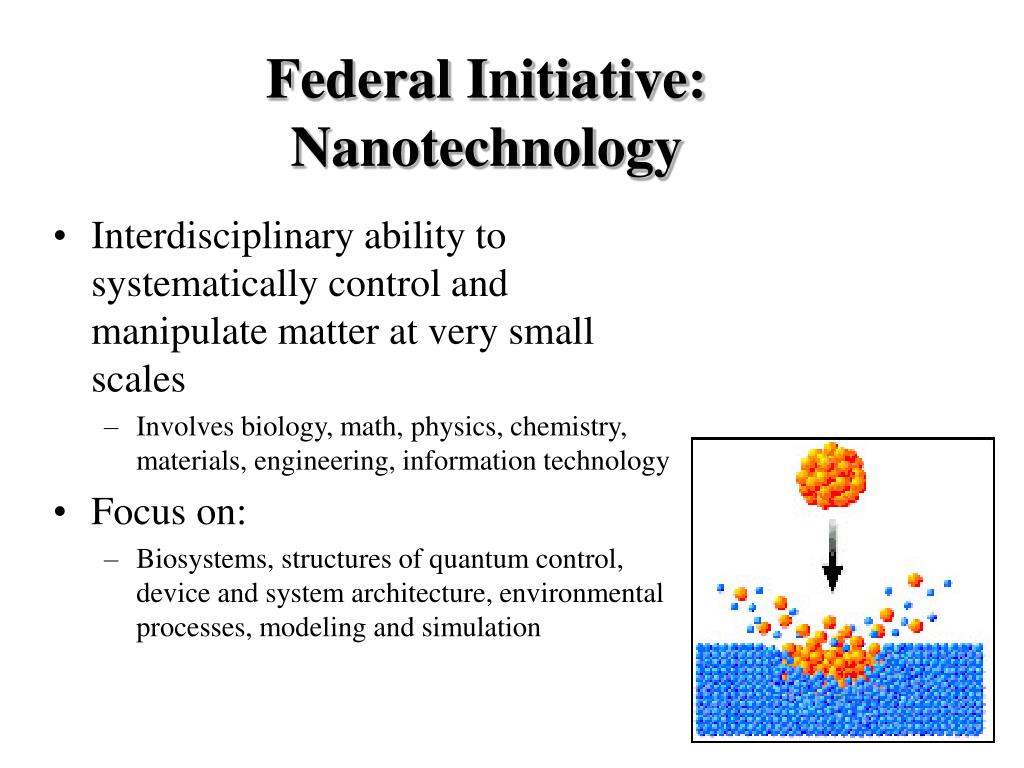 Federal Initiative: Nanotechnology

• Interdisciplinary ability to systematically control and manipulate matter at very small scales

– Involves biology, math, physics, chemistry, materials, engineering, information technology

• Focus on:

– Biosystems, structures of quantum control, device and system architecture, environmental processes, modeling and simulation